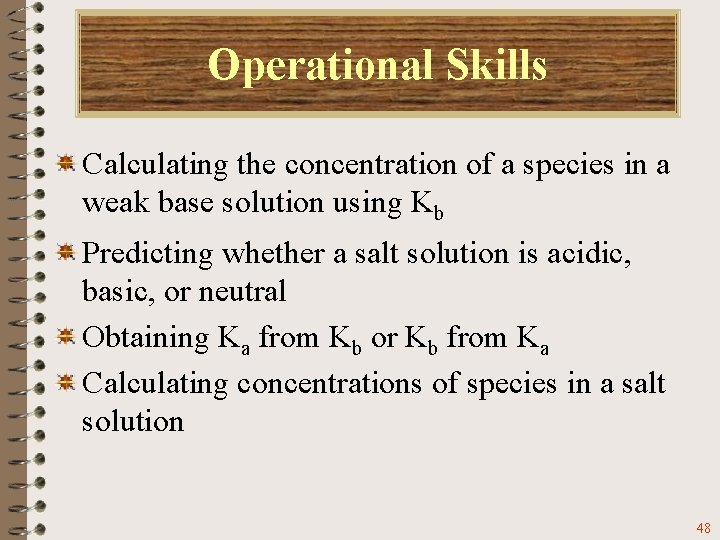 Operational Skills

Calculating the concentration of a species in a weak base solution using $K_b$

Predicting whether a salt solution is acidic, basic, or neutral

Obtaining $K_a$ from $K_b$ or $K_b$ from $K_a$

Calculating concentrations of species in a salt solution

48